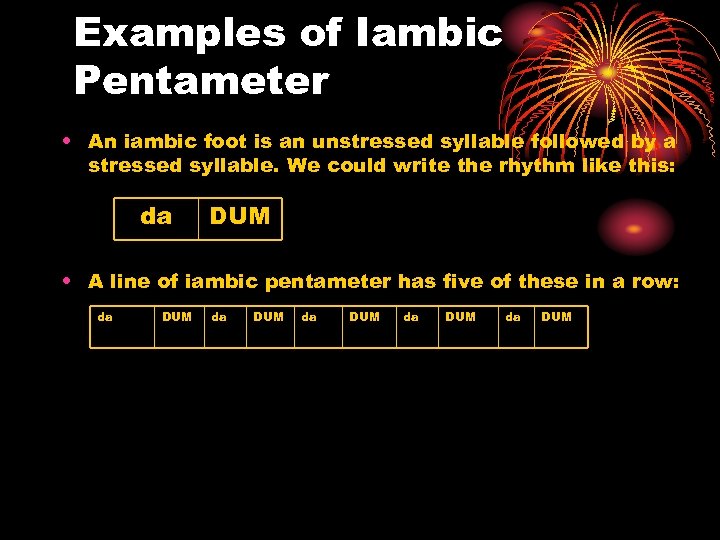 Examples of Iambic Pentameter

• An iambic foot is an unstressed syllable followed by a stressed syllable. We could write the rhythm like this:

| da | DUM |
|---|---|

• A line of iambic pentameter has five of these in a row:

| da | DUM | da | DUM | da | DUM | da | DUM | da | DUM |
|---|---|---|---|---|---|---|---|---|---|